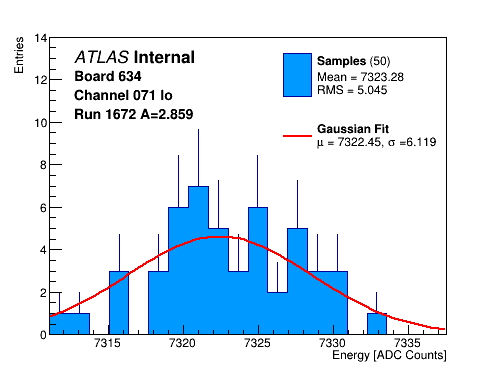 Entries

14
12
10
8
6
4
2
0

ATLAS Internal
Board 634
Channel 071 lo
Run 1672 A=2.859

Samples (50)
Mean = 7323.28
RMS = 5.045

Gaussian Fit
$\mu$ = 7322.45, $\sigma$ =6.119

7315
7320
7325
7330
7335

Energy [ADC Counts]